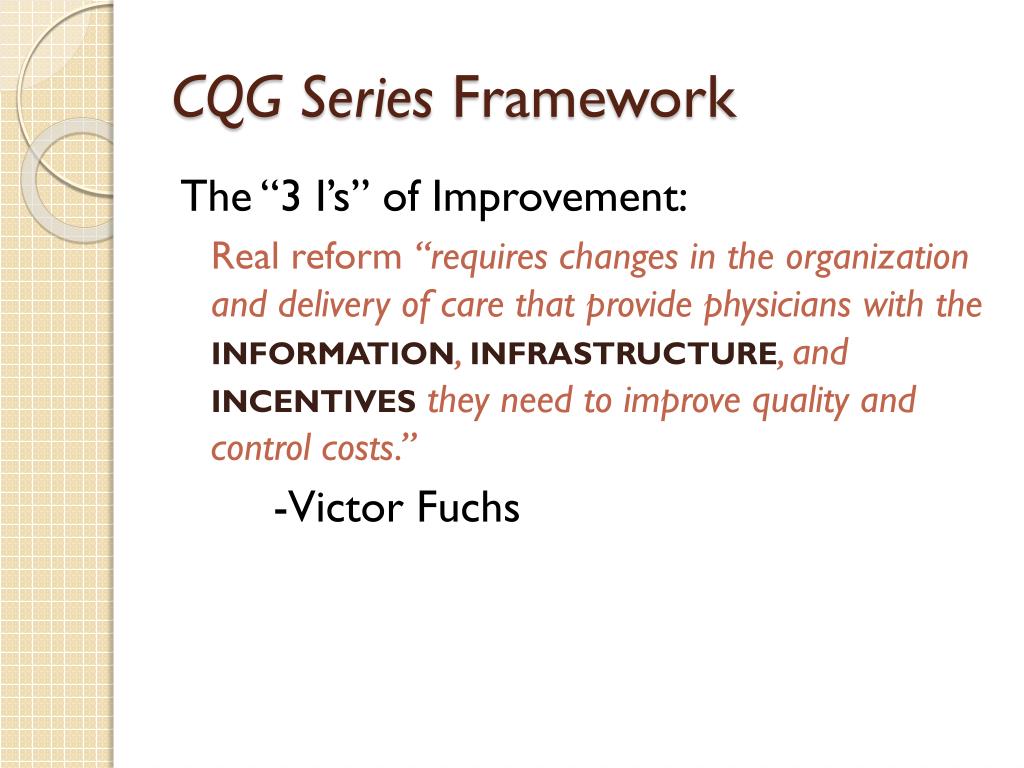 CQG Series Framework

The “3 I’s” of Improvement:

Real reform “requires changes in the organization and delivery of care that provide physicians with the INFORMATION, INFRASTRUCTURE, and INCENTIVES they need to improve quality and control costs.”

-Victor Fuchs